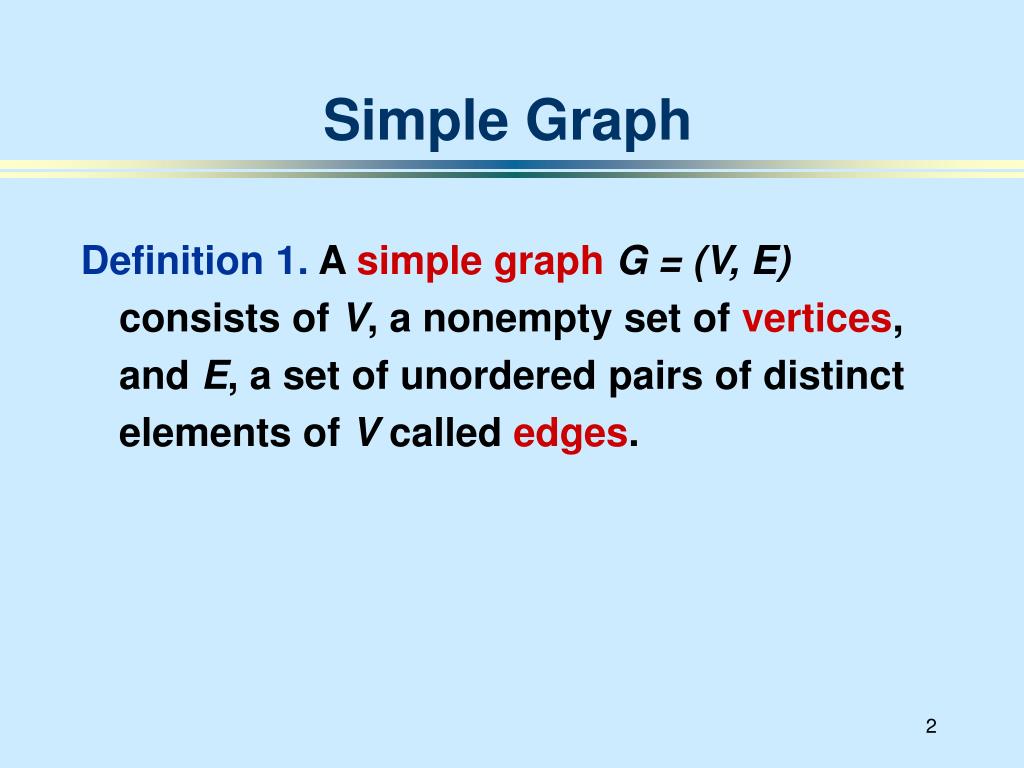 Simple Graph

Definition 1. A simple graph $G = (V, E)$ consists of $V$, a nonempty set of vertices, and $E$, a set of unordered pairs of distinct elements of $V$ called edges.

2